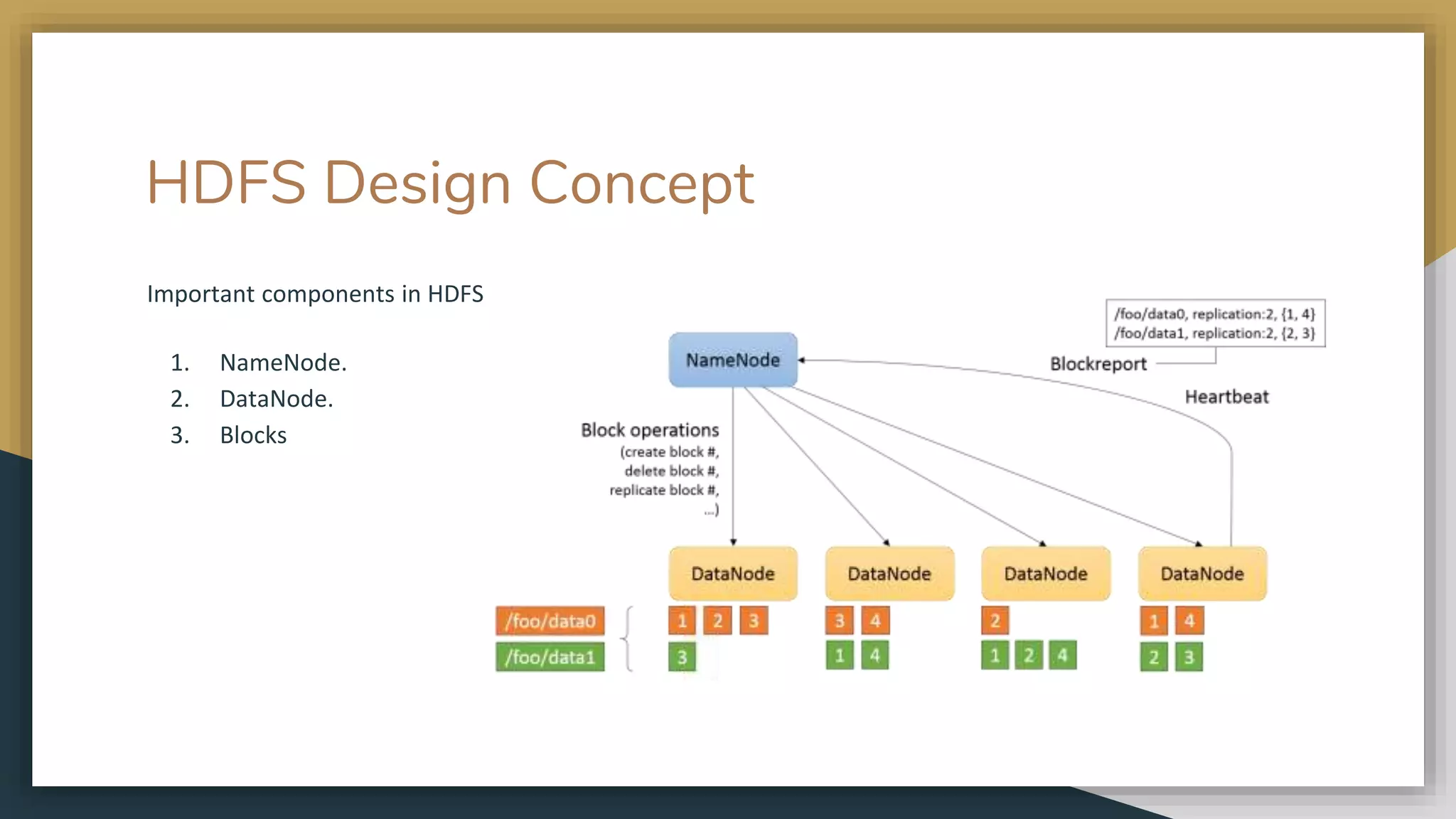 HDFS Design Concept

Important components in HDFS

1. NameNode.
2. DataNode.
3. Blocks

/foo/data0, replication:2, {1, 4}
/foo/data1, replication:2, {2, 3}

NameNode

Blockreport

Heartbeat

Block operations
(create block #,
delete block #,
replicate block #,
...)

DataNode

DataNode

DataNode

DataNode

/foo/data0

/foo/data1

1 2 3

3

3 4

1 4

2

1 2 4

1 4

2 3